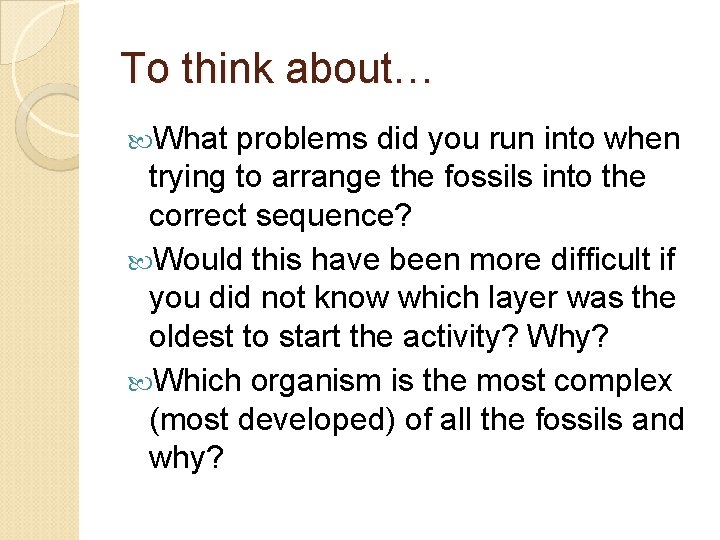 To think about…

What problems did you run into when trying to arrange the fossils into the correct sequence?

Would this have been more difficult if you did not know which layer was the oldest to start the activity? Why?

Which organism is the most complex (most developed) of all the fossils and why?